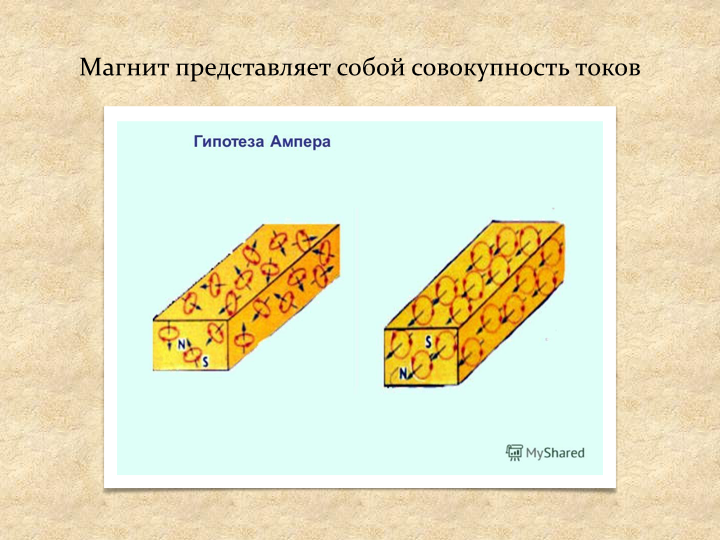 Магнит представляет собой совокупность токов

Гипотеза Ампера

N
S

S
N

MyShared